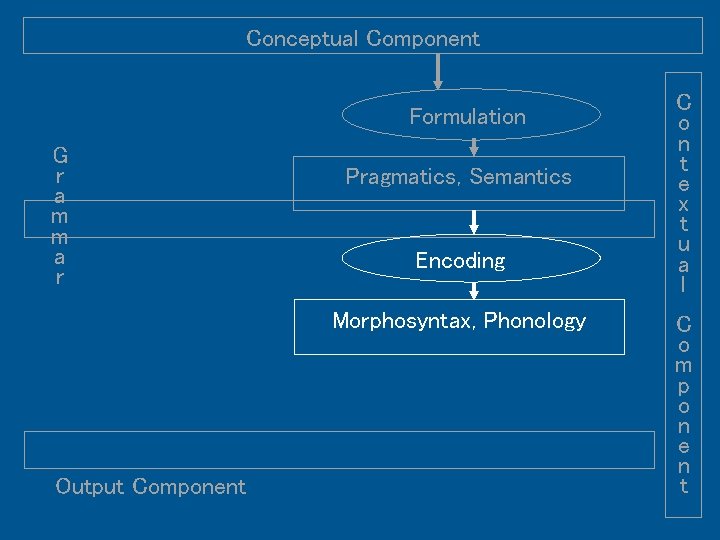 Conceptual Component

Formulation

Grammar

Pragmatics, Semantics

Encoding

Morphosyntax, Phonology

Contextual Component

Output Component